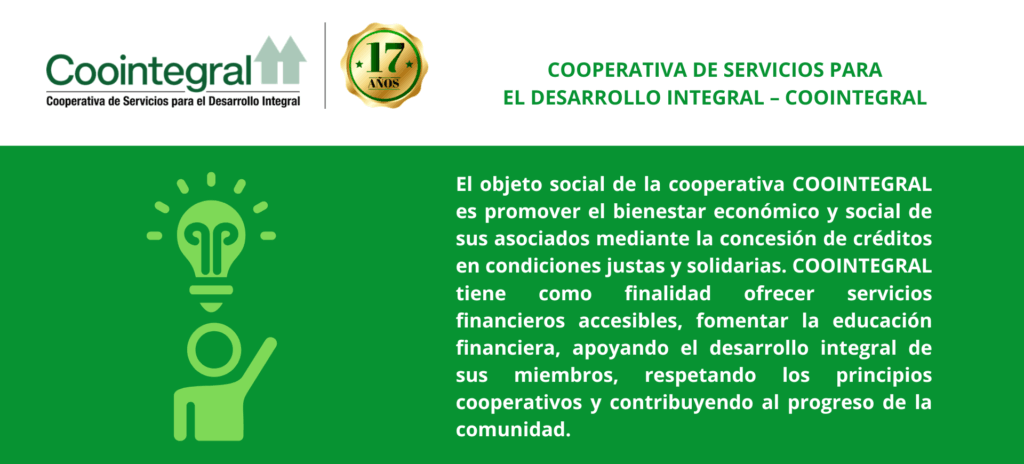 Coointegral
Cooperativa de Servicios para el Desarrollo Integral

17 AÑOS

COOPERATIVA DE SERVICIOS PARA EL DESARROLLO INTEGRAL – COOINTEGRAL

El objeto social de la cooperativa COOINTEGRAL es promover el bienestar económico y social de sus asociados mediante la concesión de créditos en condiciones justas y solidarias. COOINTEGRAL tiene como finalidad ofrecer servicios financieros accesibles, fomentar la educación financiera, apoyando el desarrollo integral de sus miembros, respetando los principios cooperativos y contribuyendo al progreso de la comunidad.